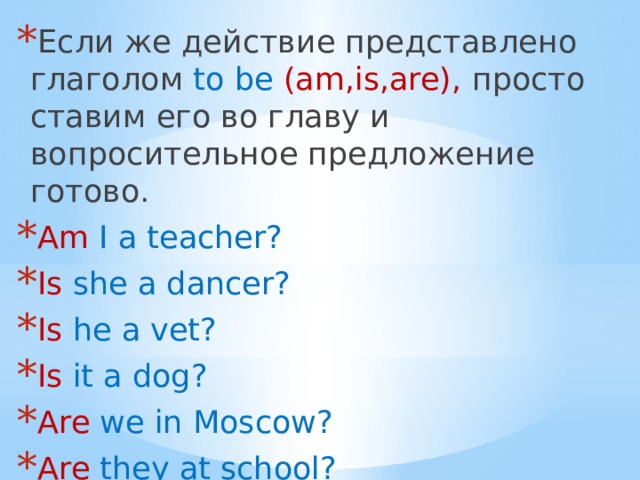 *Если же действие представлено глаголом to be (am,is,are), просто ставим его во главу и вопросительное предложение готово.

*Am I a teacher?

*Is she a dancer?

*Is he a vet?

*Is it a dog?

*Are we in Moscow?

*Are they at school?